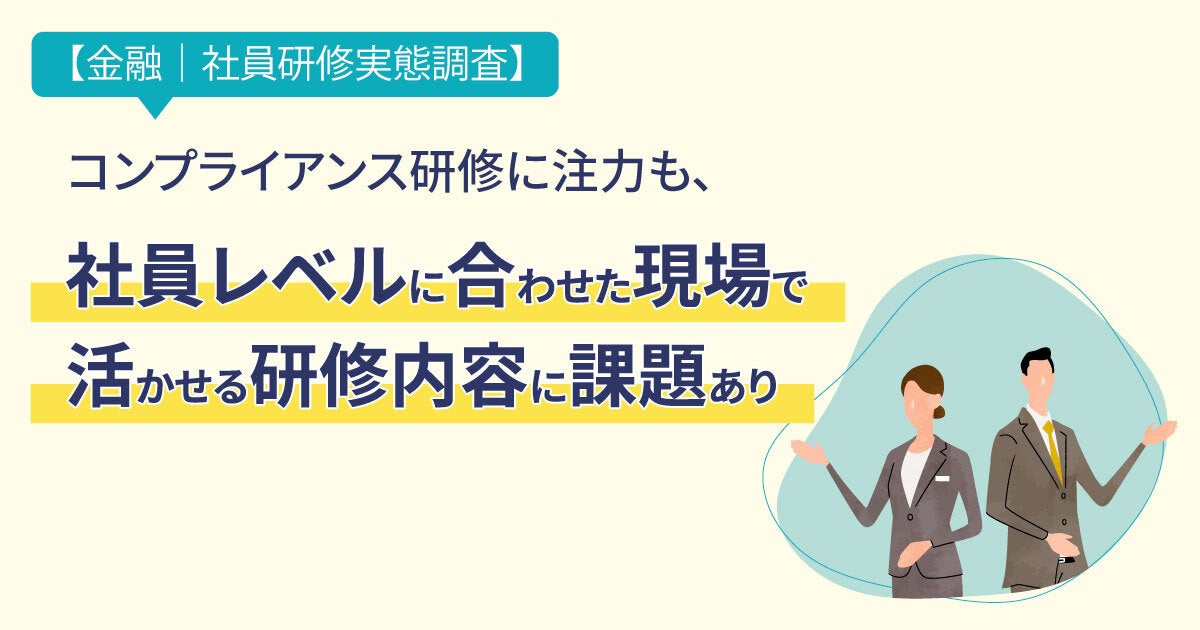 【金融｜社員研修実態調査】

コンプライアンス研修に注力も、

社員レベルに合わせた現場で活かせる研修内容に課題あり